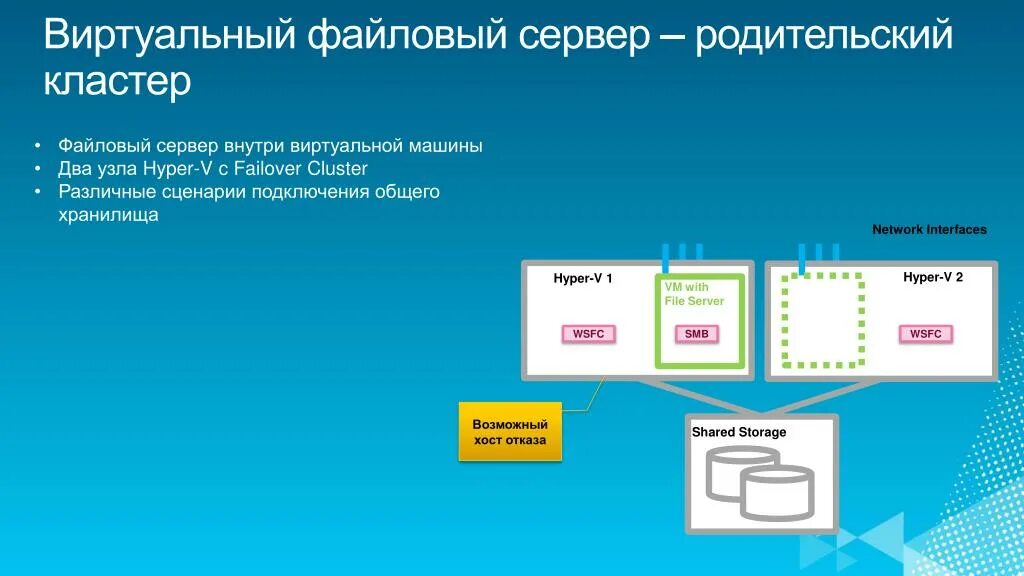 Виртуальный файловый сервер – родительский кластер

• Файловый сервер внутри виртуальной машины
• Два узла Hyper-V с Failover Cluster
• Различные сценарии подключения общего хранилища

Network Interfaces

Hyper-V 1

VM with File Server

WSFC

SMB

Hyper-V 2

WSFC

Возможный хост отказа

Shared Storage